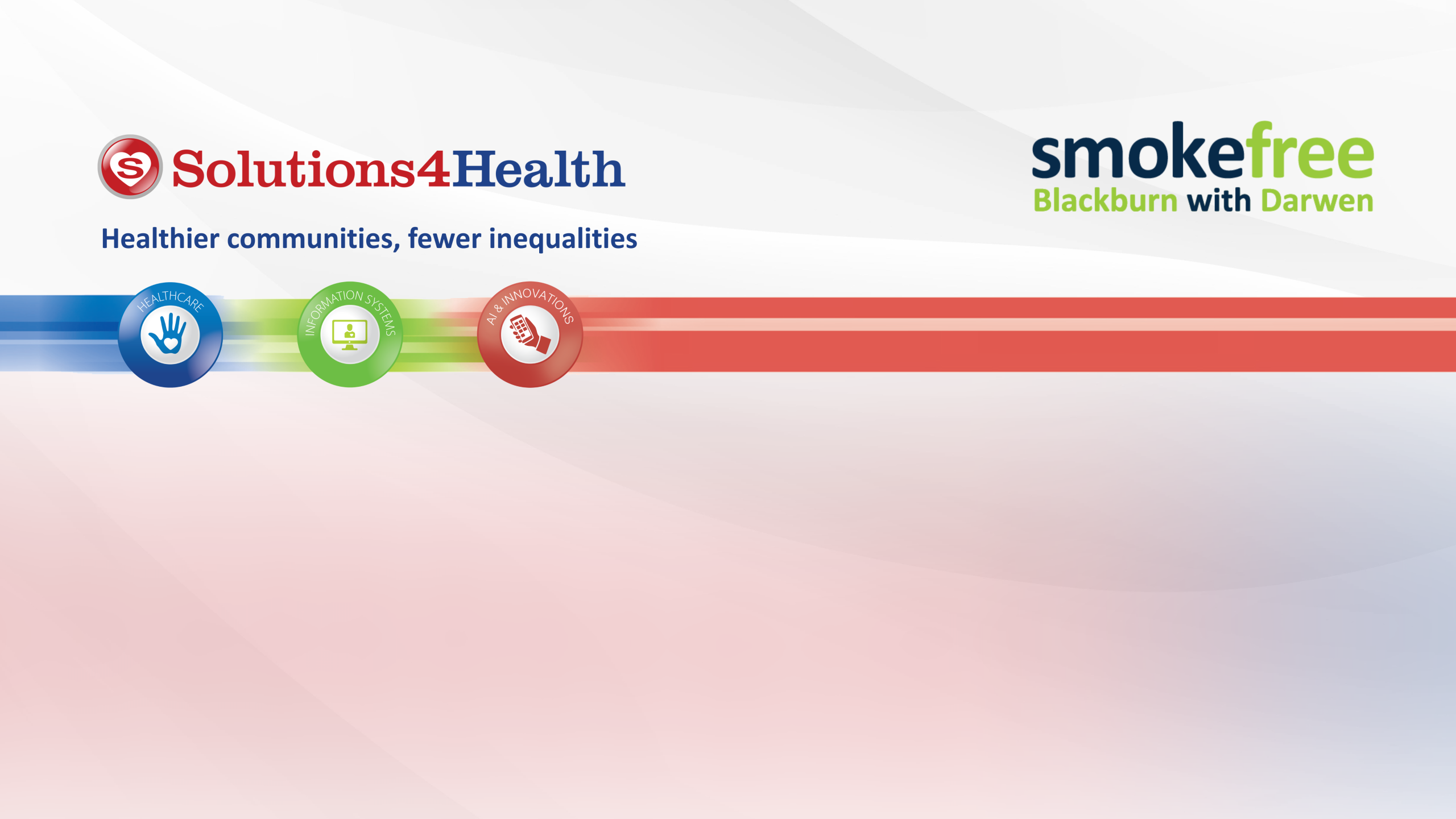 Solutions4Health

Healthier communities, fewer inequalities

smokefree
Blackburn with Darwen

HEALTHCARE

INFORMATION SYSTEMS

AI & INNOVATIONS